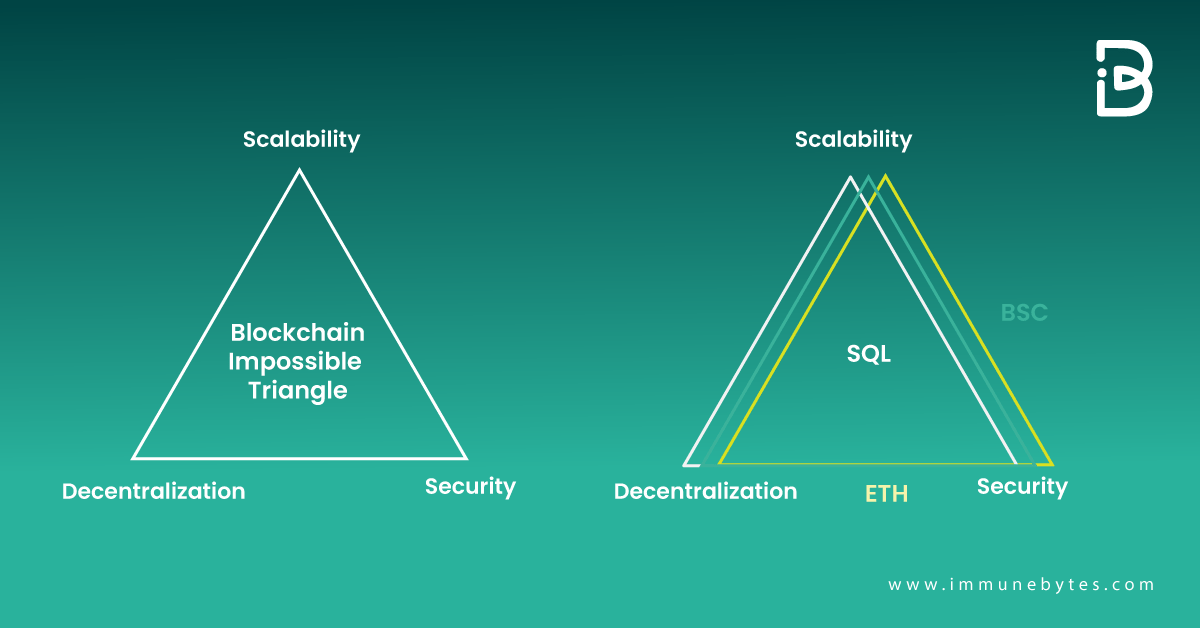 Scalability

Blockchain Impossible Triangle

Decentralization

Security

Scalability

BSC

SQL

Decentralization

ETH

Security

www.immunebytes.com